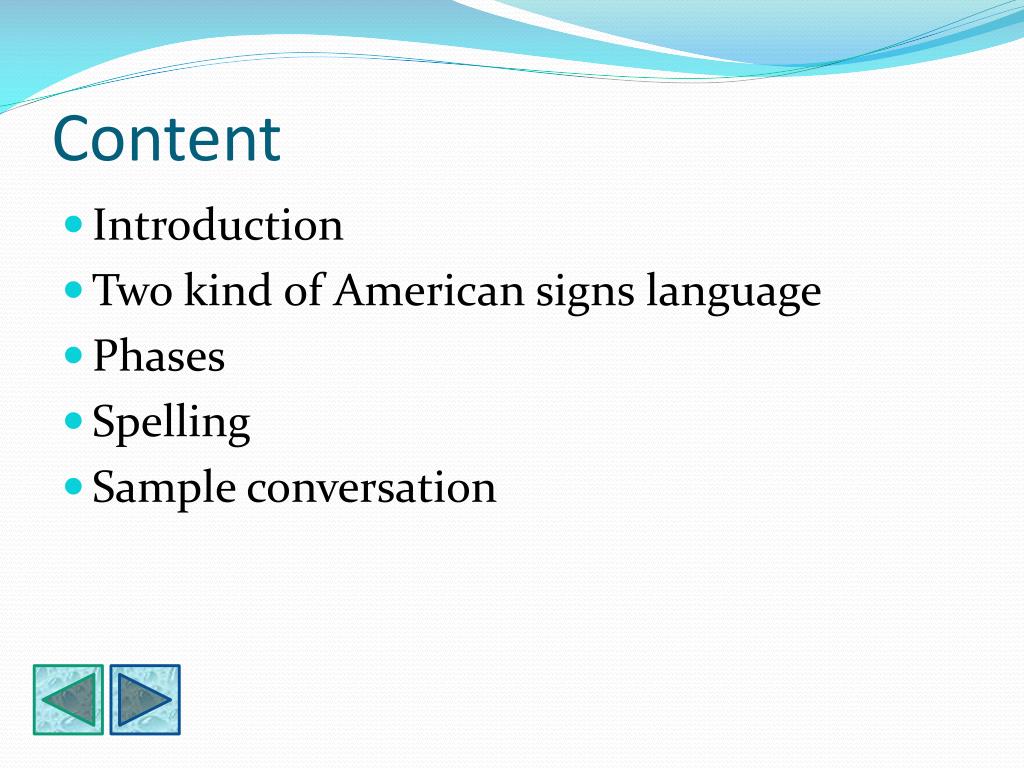 Content

- Introduction
- Two kind of American signs language
- Phases
- Spelling
- Sample conversation